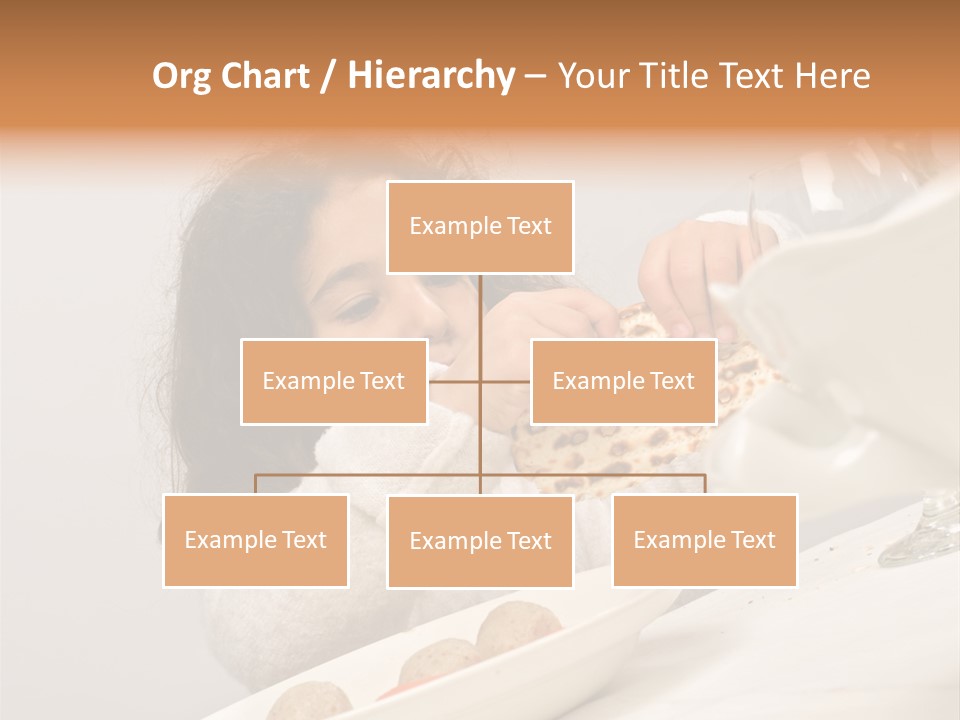 Org Chart / Hierarchy – Your Title Text Here

Example Text

Example Text

Example Text

Example Text

Example Text

Example Text